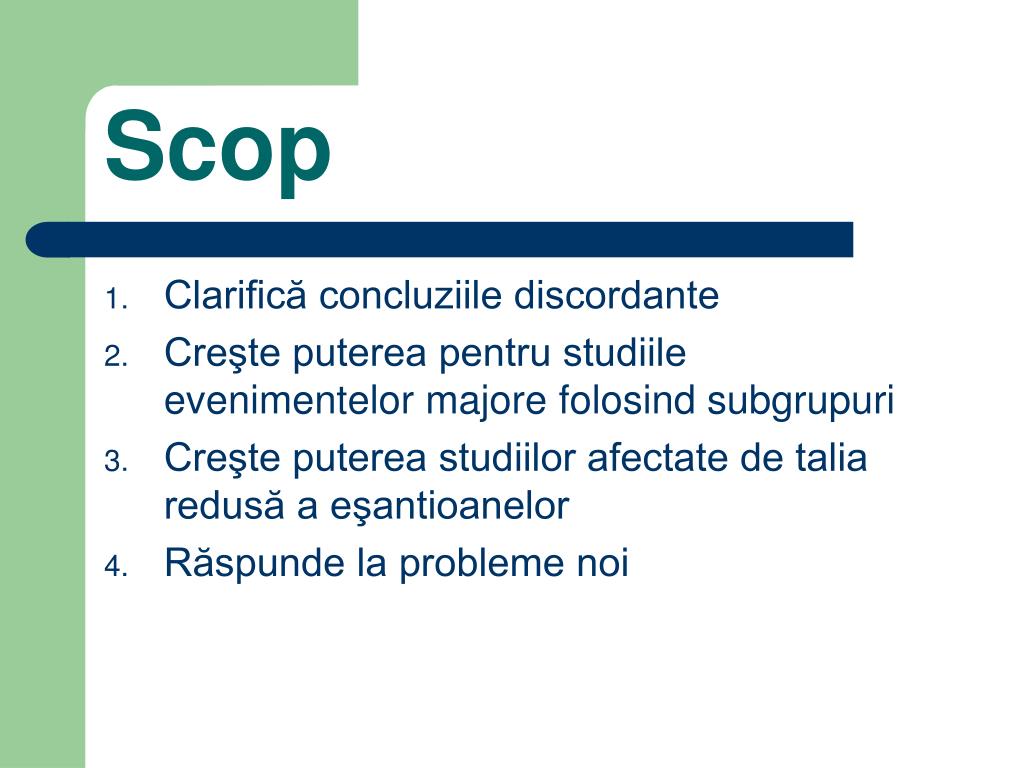 Scop

1. Clarifică concluziile discordante
2. Creşte puterea pentru studiile evenimentelor majore folosind subgrupuri
3. Creşte puterea studiilor afectate de talia redusă a eşantioanelor
4. Răspunde la probleme noi